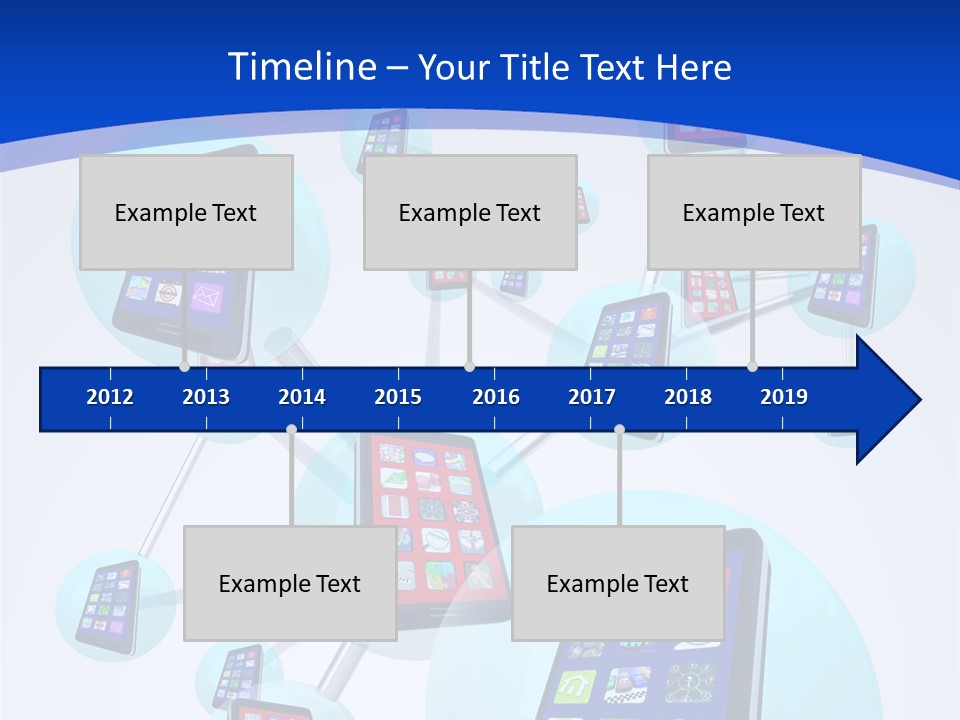 Timeline – Your Title Text Here

Example Text

Example Text

Example Text

2012 2013 2014 2015 2016 2017 2018 2019

Example Text

Example Text